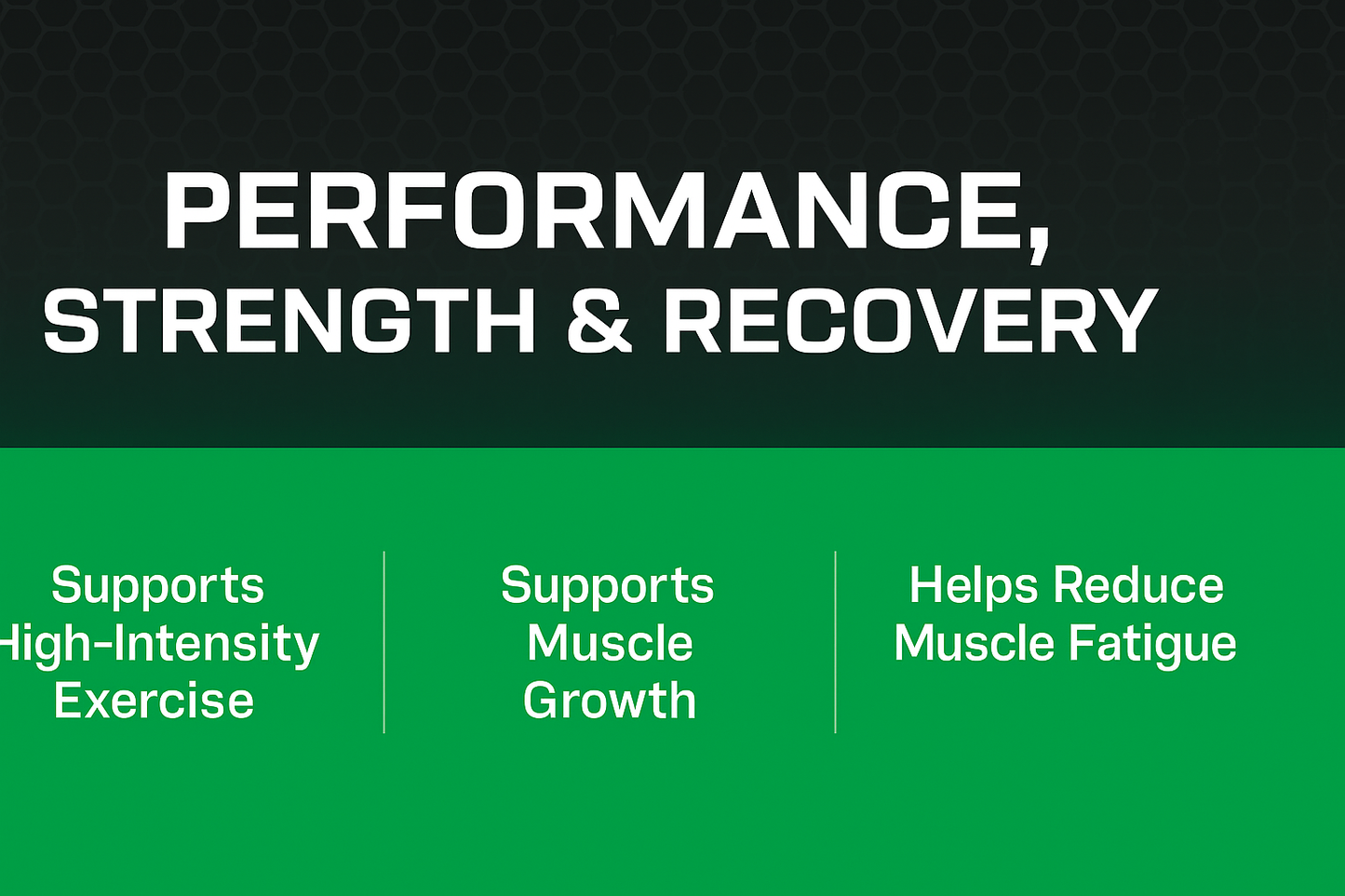 PERFORMANCE,
STRENGTH & RECOVERY

Supports High-Intensity Exercise

Supports Muscle Growth

Helps Reduce Muscle Fatigue